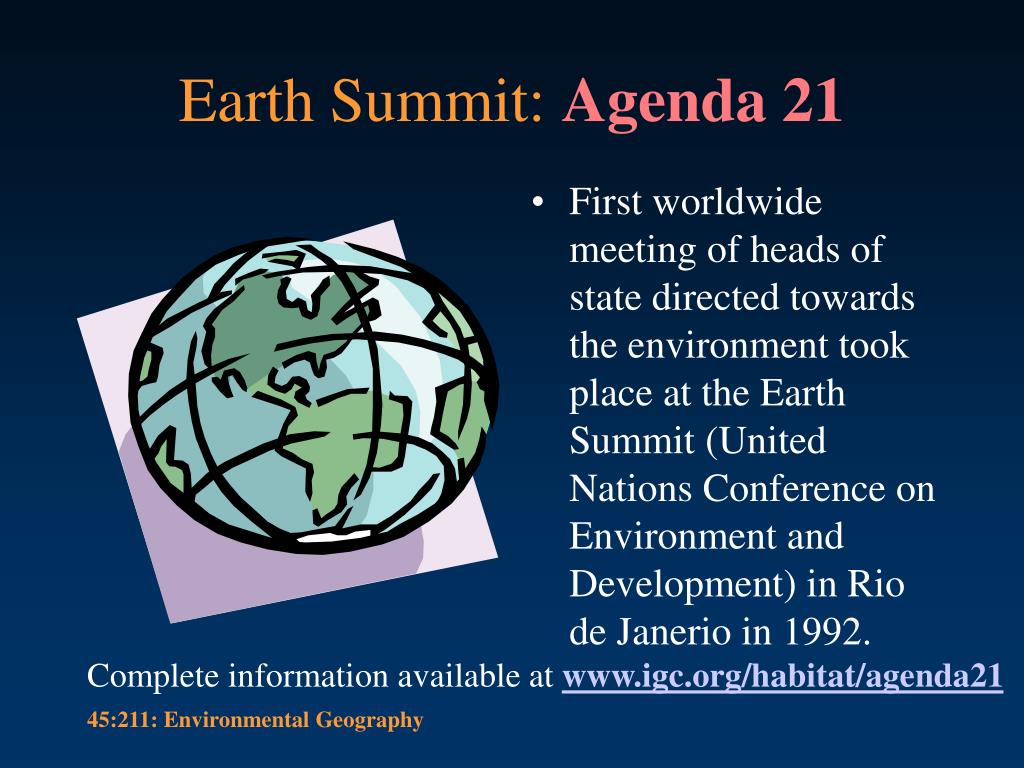 Earth Summit: Agenda 21

• First worldwide meeting of heads of state directed towards the environment took place at the Earth Summit (United Nations Conference on Environment and Development) in Rio de Janerio in 1992.

Complete information available at www.igc.org/habitat/agenda21

45:211: Environmental Geography